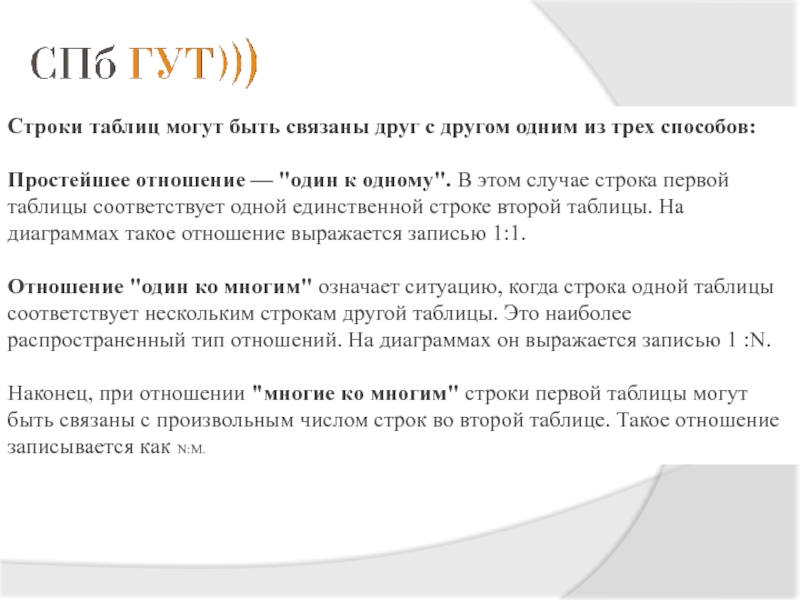 СПб ГУТ)))

Строки таблиц могут быть связаны друг с другом одним из трех способов:

Простейшее отношение — "один к одному". В этом случае строка первой таблицы соответствует одной единственной строке второй таблицы. На диаграммах такое отношение выражается записью 1:1.

Отношение "один ко многим" означает ситуацию, когда строка одной таблицы соответствует нескольким строкам другой таблицы. Это наиболее распространенный тип отношений. На диаграммах он выражается записью 1 :N.

Наконец, при отношении "многие ко многим" строки первой таблицы могут быть связаны с произвольным числом строк во второй таблице. Такое отношение записывается как N:M.